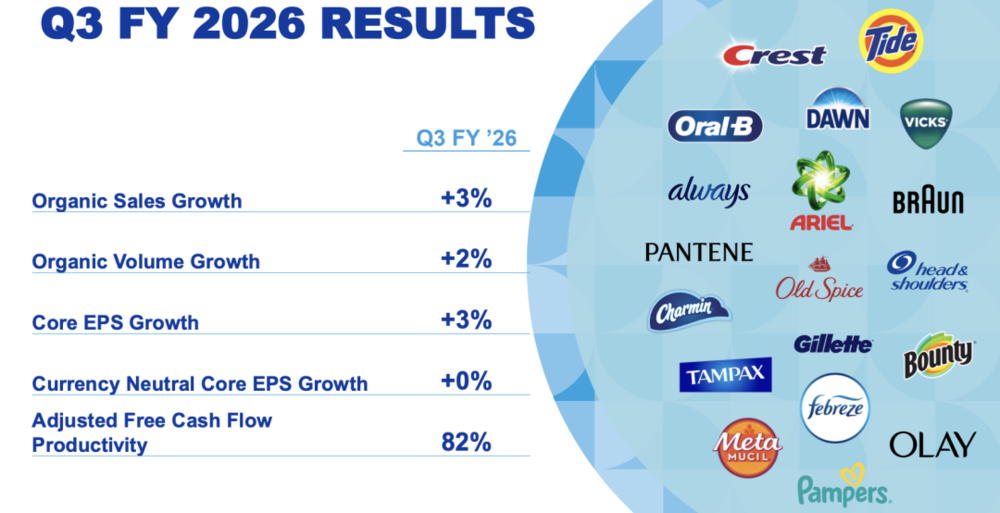 Q3 FY 2026 RESULTS

| | Q3 FY '26 |
|---|---|
| Organic Sales Growth | +3% |
| Organic Volume Growth | +2% |
| Core EPS Growth | +3% |
| Currency Neutral Core EPS Growth | +0% |
| Adjusted Free Cash Flow Productivity | 82% |

Crest
Tide
Oral-B
DAWN
VICKS
always
ARIEL
BRAUN
PANTENE
Old Spice
head & shoulders
Charmin
Gillette
Bounty
TAMPAX
febreze
Meta MUCIL
OLAY
Pampers